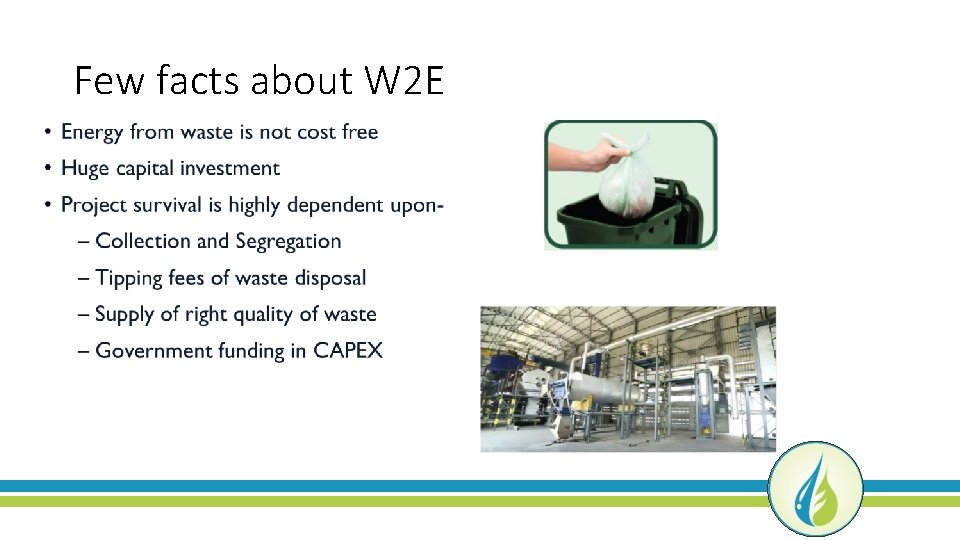 Few facts about W2E

• Energy from waste is not cost free
• Huge capital investment
• Project survival is highly dependent upon-
  – Collection and Segregation
  – Tipping fees of waste disposal
  – Supply of right quality of waste
  – Government funding in CAPEX